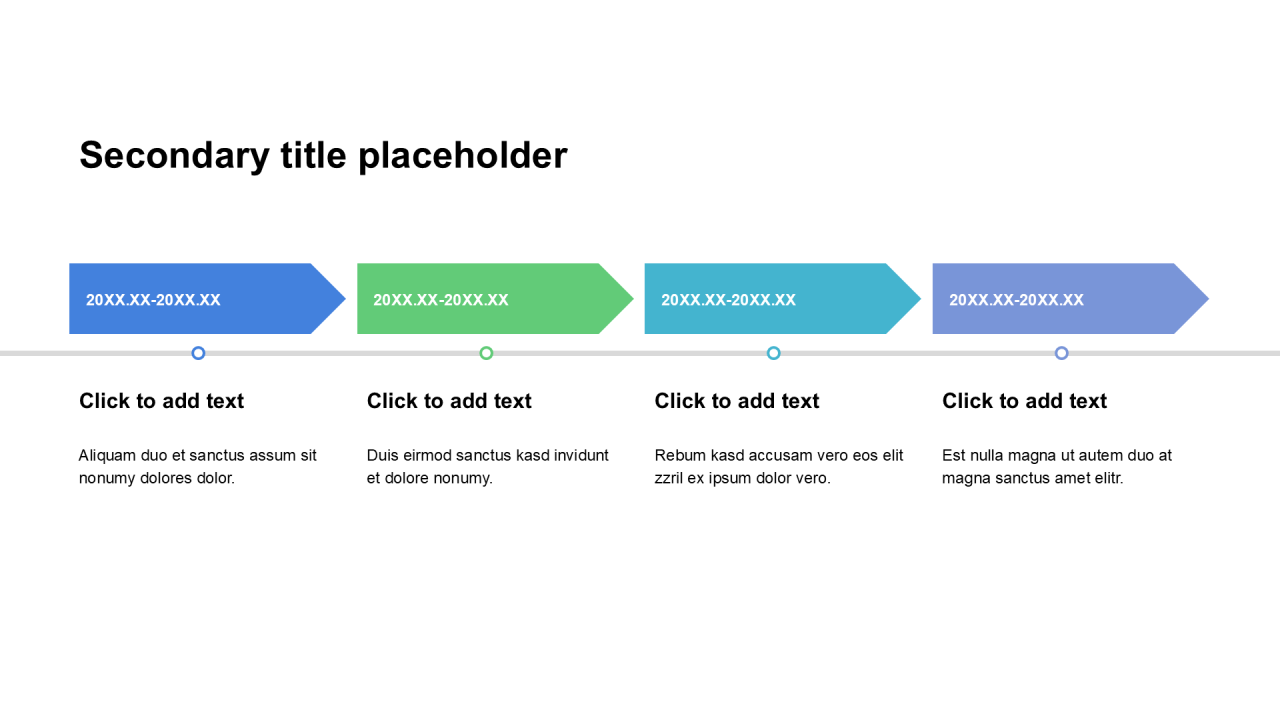 Secondary title placeholder

20XX.XX-20XX.XX

Click to add text

Aliquam duo et sanctus assum sit nonumy dolores dolor.

20XX.XX-20XX.XX

Click to add text

Duis eirmod sanctus kasd invidunt et dolore nonumy.

20XX.XX-20XX.XX

Click to add text

Rebum kasd accusam vero eos elit zzril ex ipsum dolor vero.

20XX.XX-20XX.XX

Click to add text

Est nulla magna ut autem duo at magna sanctus amet elitr.